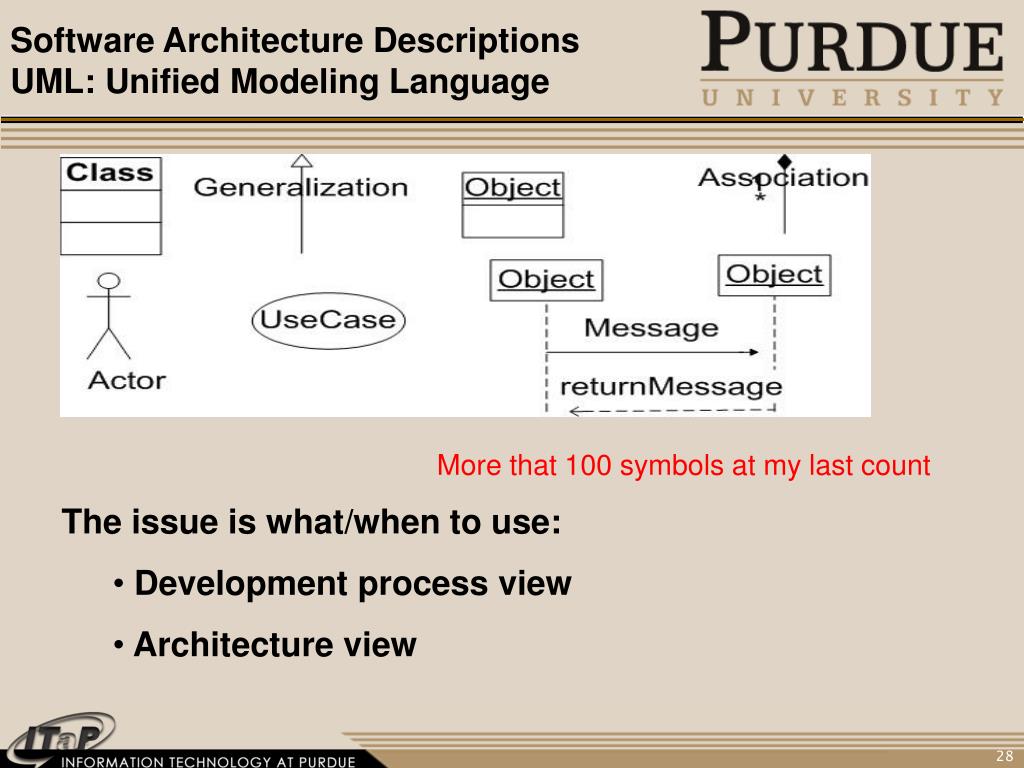 Software Architecture Descriptions
UML: Unified Modeling Language

PURDUE
UNIVERSITY

Class

Generalization

Object

Association
*

Object

Object

Actor

UseCase

Message

returnMessage

More that 100 symbols at my last count

The issue is what/when to use:

• Development process view

• Architecture view

ITaP
INFORMATION TECHNOLOGY AT PURDUE

28